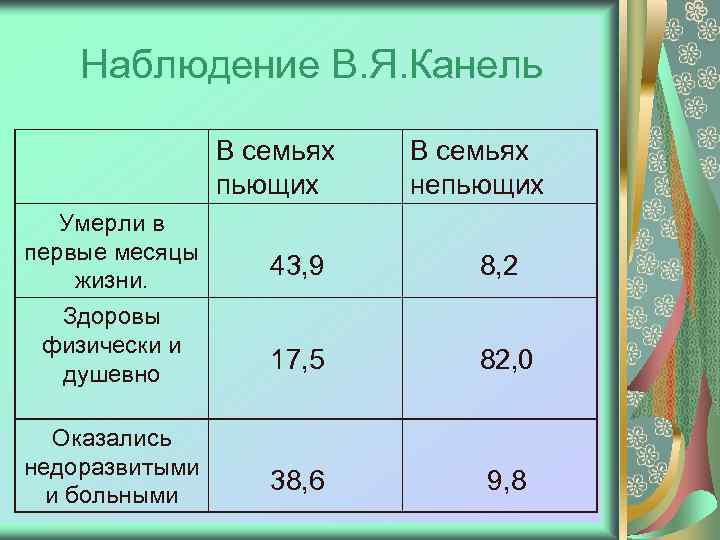 Наблюдение В.Я.Канель

|  | В семьях пьющих | В семьях непьющих |
|---|---|---|
| Умерли в первые месяцы жизни. | 43,9 | 8,2 |
| Здоровы физически и душевно | 17,5 | 82,0 |
| Оказались недоразвитыми и больными | 38,6 | 9,8 |